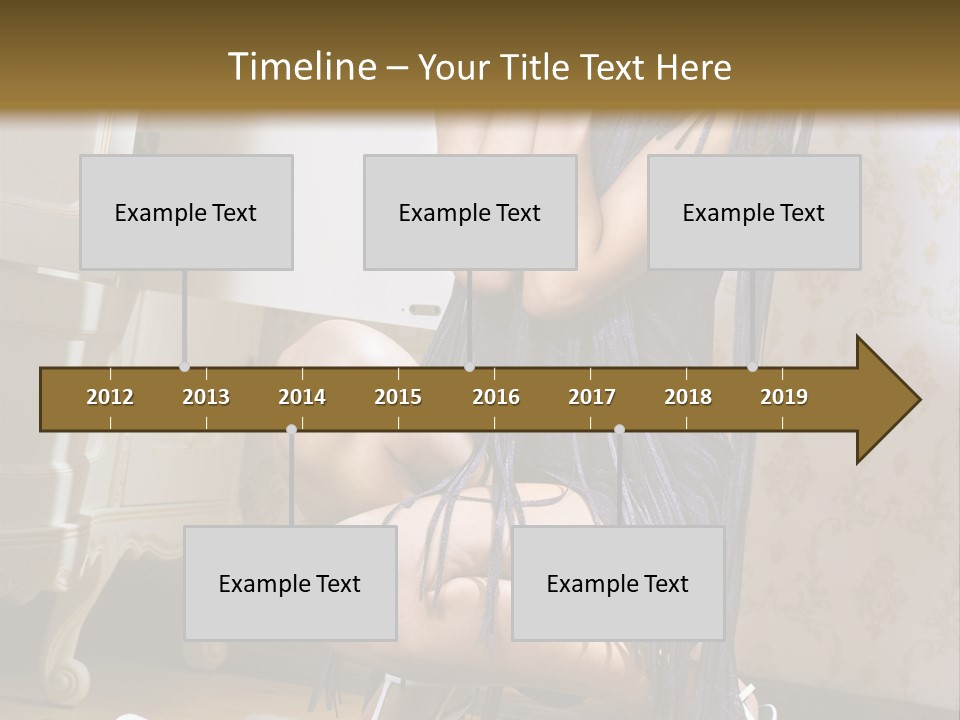 Timeline – Your Title Text Here

Example Text

Example Text

Example Text

2012 2013 2014 2015 2016 2017 2018 2019

Example Text

Example Text